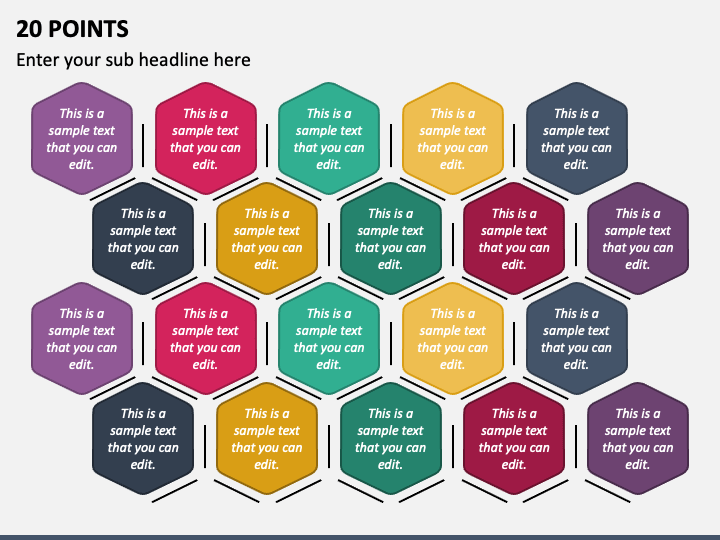 20 POINTS

Enter your sub headline here

This is a sample text that you can edit.

This is a sample text that you can edit.

This is a sample text that you can edit.

This is a sample text that you can edit.

This is a sample text that you can edit.

This is a sample text that you can edit.

This is a sample text that you can edit.

This is a sample text that you can edit.

This is a sample text that you can edit.

This is a sample text that you can edit.

This is a sample text that you can edit.

This is a sample text that you can edit.

This is a sample text that you can edit.

This is a sample text that you can edit.

This is a sample text that you can edit.

This is a sample text that you can edit.

This is a sample text that you can edit.

This is a sample text that you can edit.

This is a sample text that you can edit.

This is a sample text that you can edit.